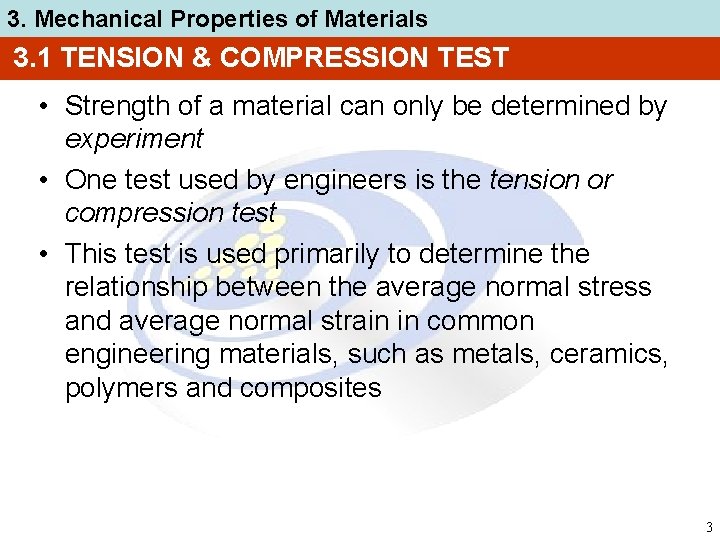 3. Mechanical Properties of Materials

3.1 TENSION & COMPRESSION TEST

• Strength of a material can only be determined by experiment

• One test used by engineers is the tension or compression test

• This test is used primarily to determine the relationship between the average normal stress and average normal strain in common engineering materials, such as metals, ceramics, polymers and composites

3